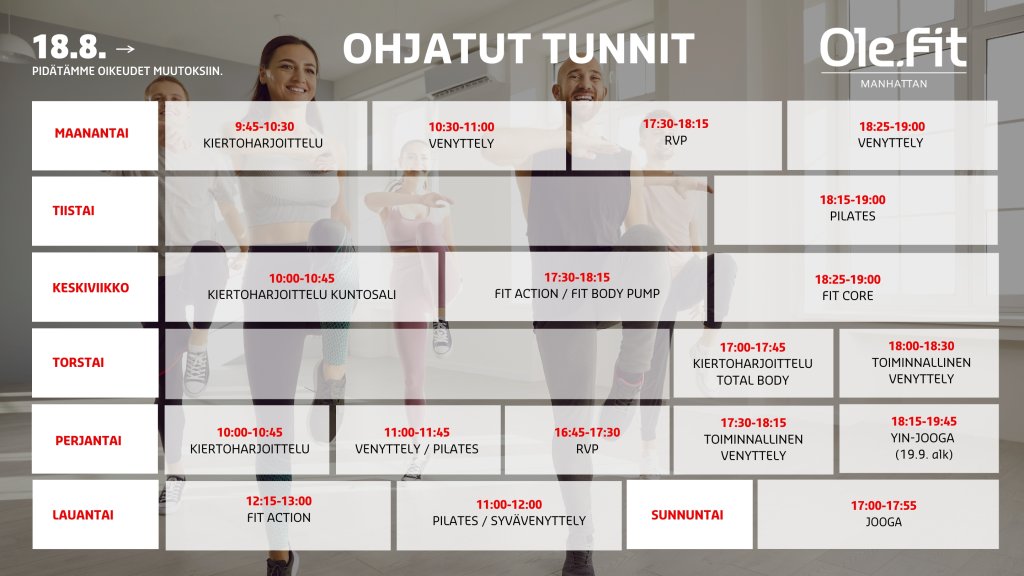 18.8. →
PIDÄTÄMME OIKEUDET MUUTOKSIIN.

OHJATUT TUNNIT

Ole.Fit
MANHATTAN

MAANANTAI
9:45-10:30
KIERTOHARJOITTELU
10:30-11:00
VENYTTELY
17:30-18:15
RVP
18:25-19:00
VENYTTELY

TIISTAI
18:15-19:00
PILATES

KESKIVIIKKO
10:00-10:45
KIERTOHARJOITTELU KUNTOSALI
17:30-18:15
FIT ACTION / FIT BODY PUMP
18:25-19:00
FIT CORE

TORSTAI
17:00-17:45
KIERTOHARJOITTELU TOTAL BODY
18:00-18:30
TOIMINNALLINEN VENYTTELY

PERJANTAI
10:00-10:45
KIERTOHARJOITTELU
11:00-11:45
VENYTTELY / PILATES
16:45-17:30
RVP
17:30-18:15
TOIMINNALLINEN VENYTTELY
18:15-19:45
YIN-JOOGA
(19.9. alk)

LAUANTAI
12:15-13:00
FIT ACTION
11:00-12:00
PILATES / SYVÄVENYTTELY

SUNNUNTAI
17:00-17:55
JOOGA